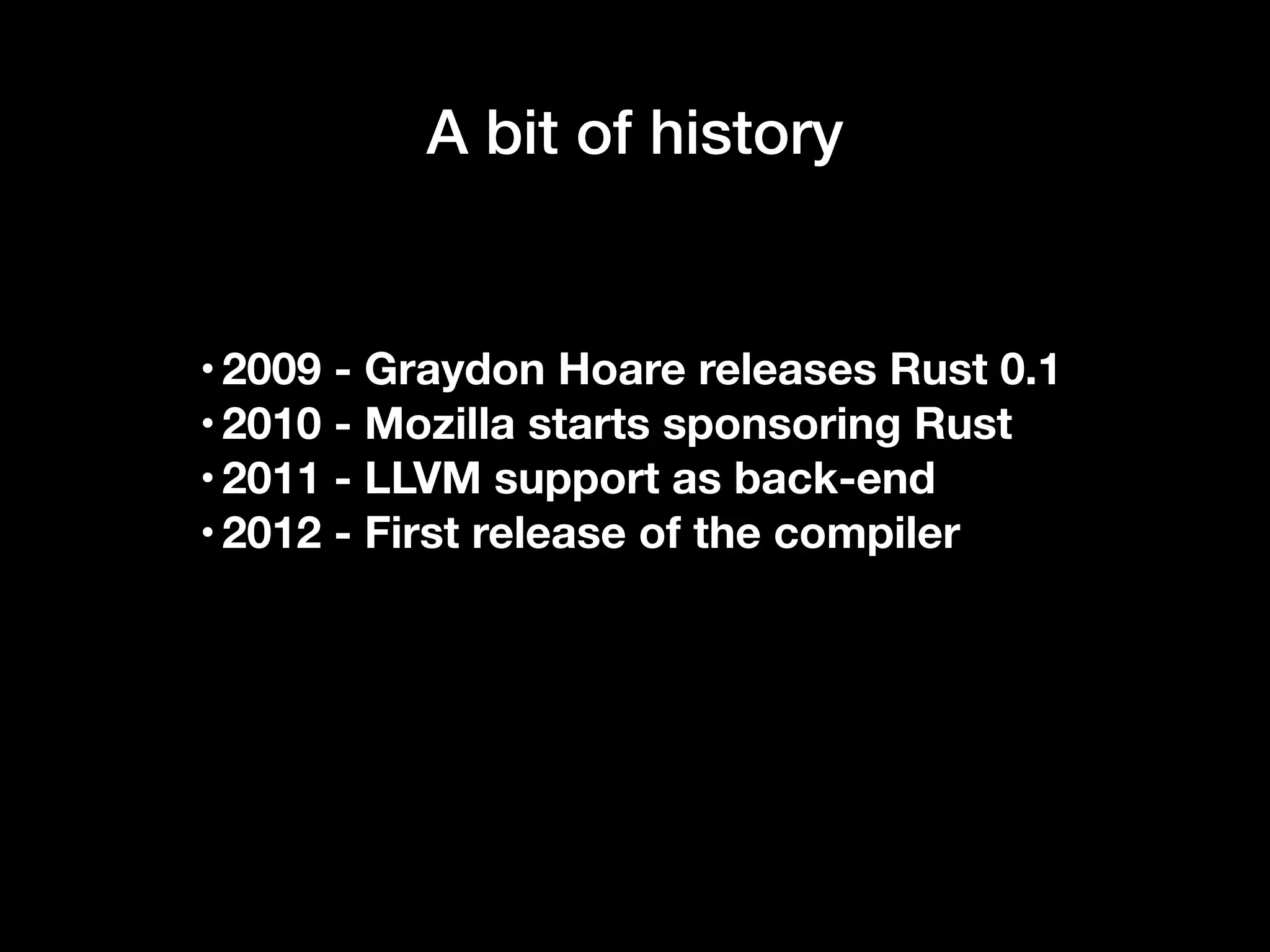 A bit of history

• 2009 - Graydon Hoare releases Rust 0.1
• 2010 - Mozilla starts sponsoring Rust
• 2011 - LLVM support as back-end
• 2012 - First release of the compiler